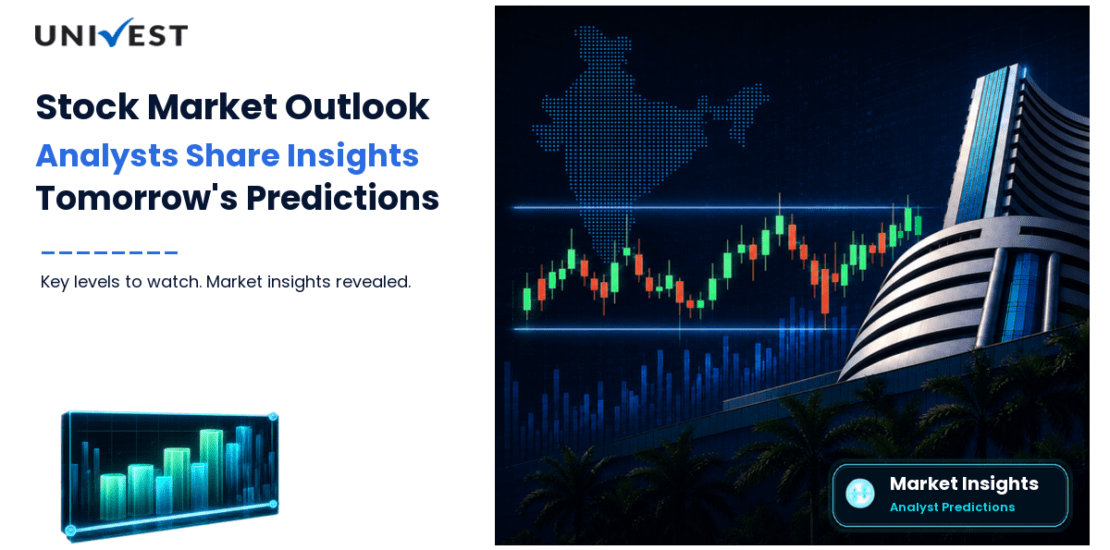 UNIVEST

Stock Market Outlook
Analysts Share Insights
Tomorrow's Predictions

Key levels to watch. Market insights revealed.

Market Insights
Analyst Predictions